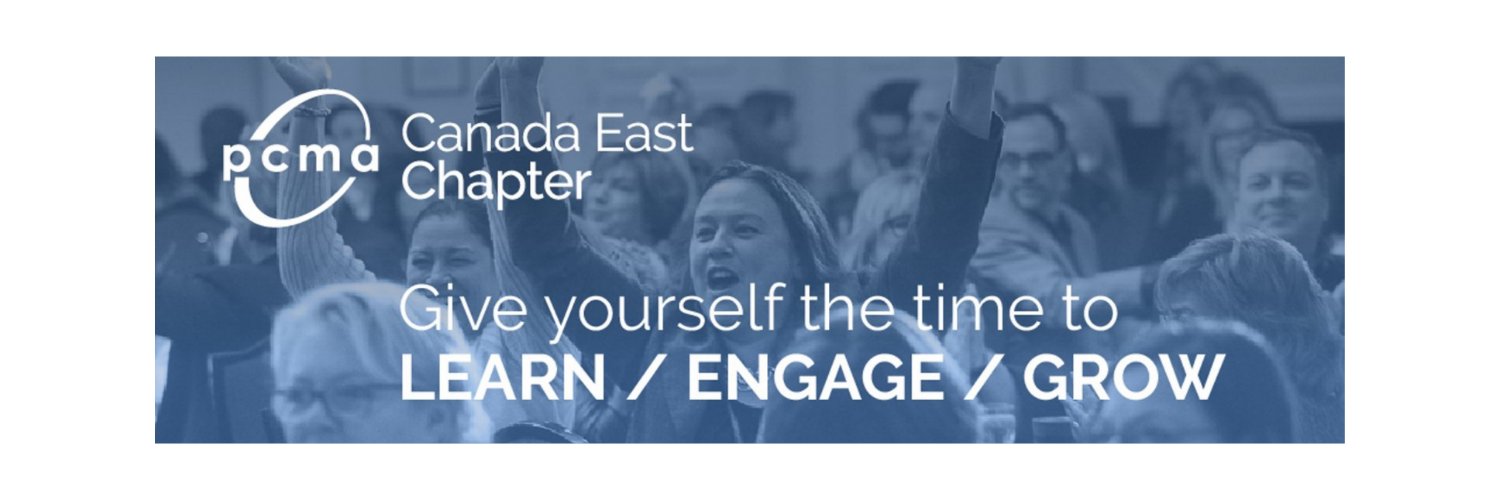 pcma Canada East Chapter

Give yourself the time to
LEARN / ENGAGE / GROW